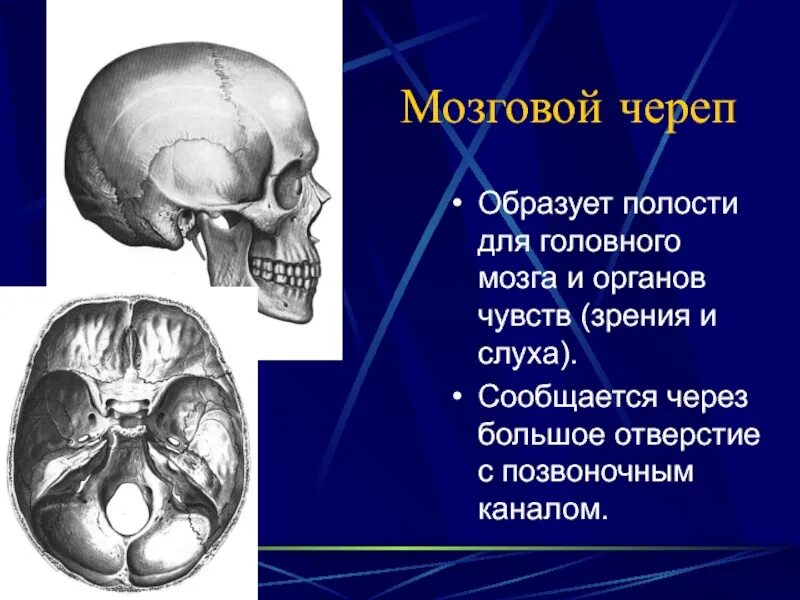 Мозговой череп

• Образует полости для головного мозга и органов чувств (зрения и слуха).
• Сообщается через большое отверстие с позвоночным каналом.